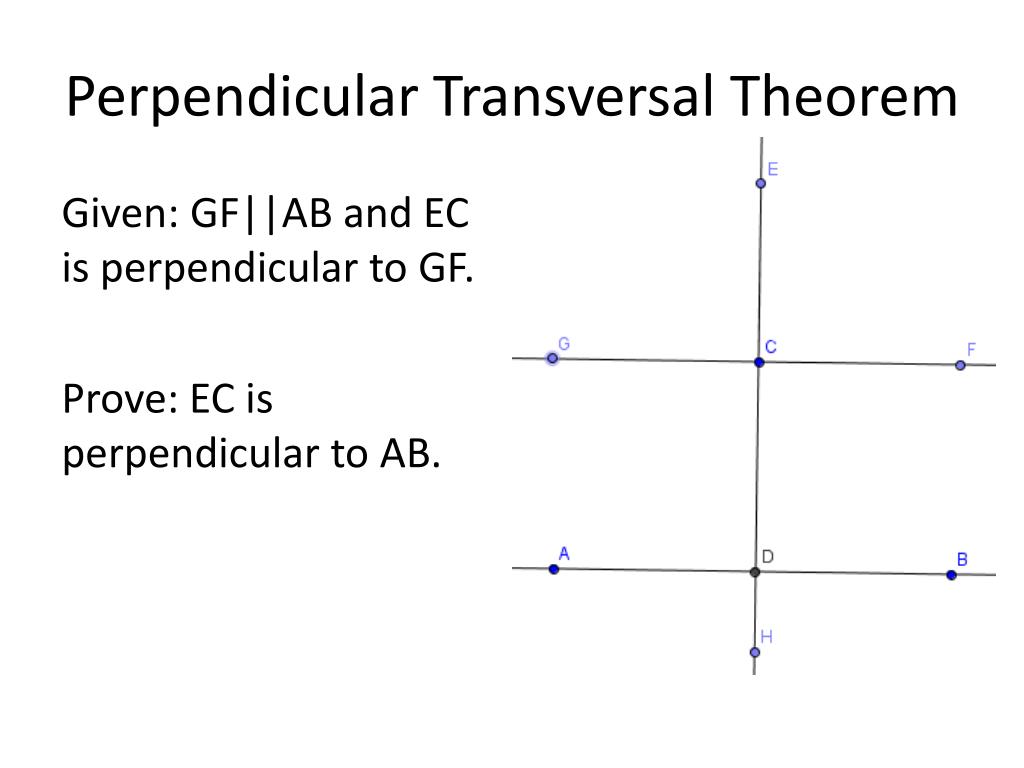 Perpendicular Transversal Theorem

Given: GF||AB and EC is perpendicular to GF.

Prove: EC is perpendicular to AB.

E
G
C
F
A
D
B
H